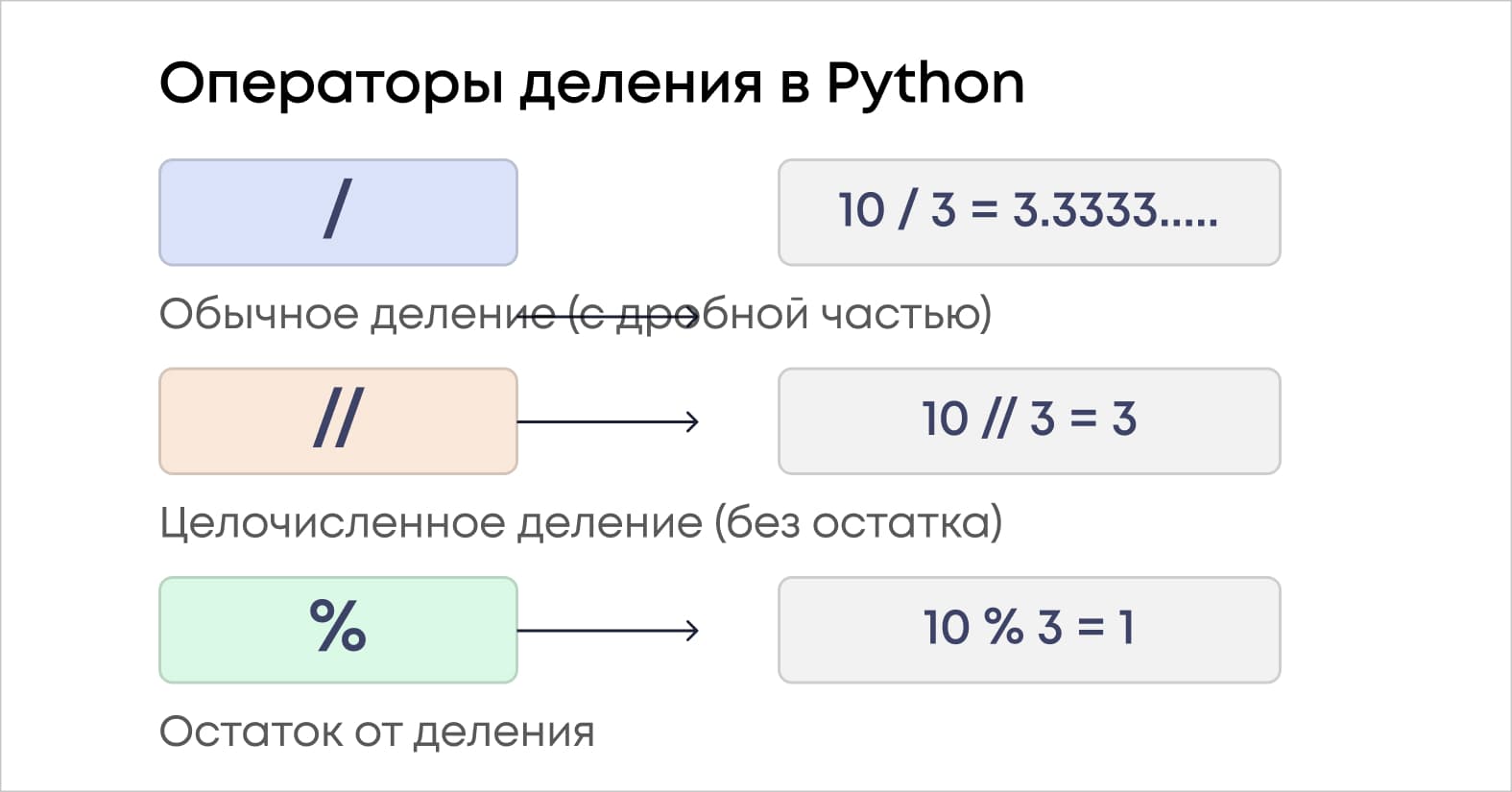 Операторы деления в Python

/

10 / 3 = 3.3333.....

Обычное деление (с дробной частью)

//

10 // 3 = 3

Целочисленное деление (без остатка)

%

10 % 3 = 1

Остаток от деления